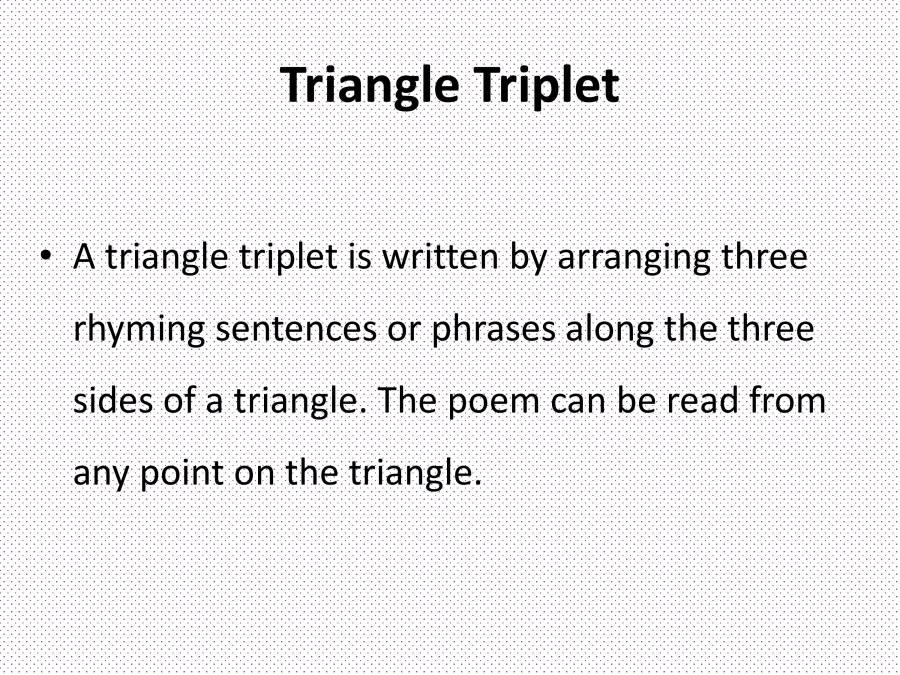 Triangle Triplet

• A triangle triplet is written by arranging three rhyming sentences or phrases along the three sides of a triangle. The poem can be read from any point on the triangle.